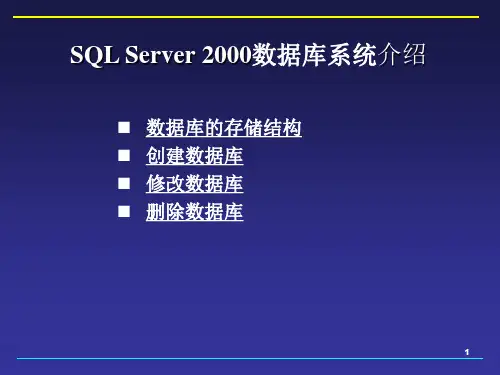 SQL Server 2000数据库系统介绍

■ 数据库的存储结构
■ 创建数据库
■ 修改数据库
■ 删除数据库

1